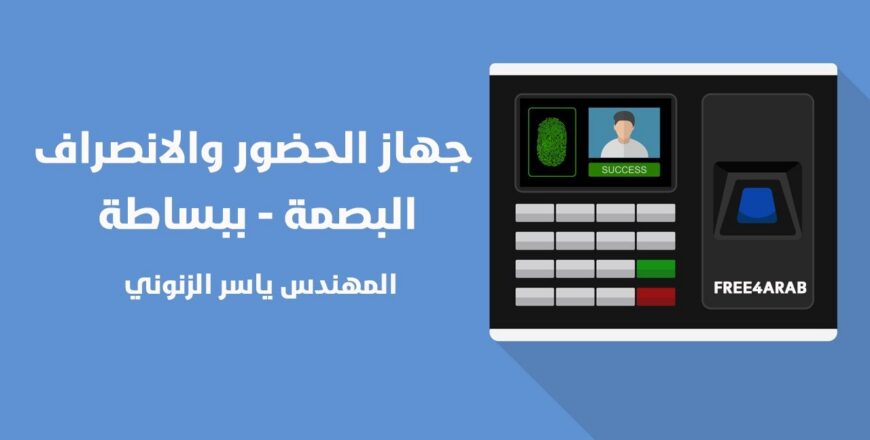 جهاز الحضور والانصراف البصمة - ببساطة

المهندس ياسر الزنوني

SUCCESS

FREE4ARAB